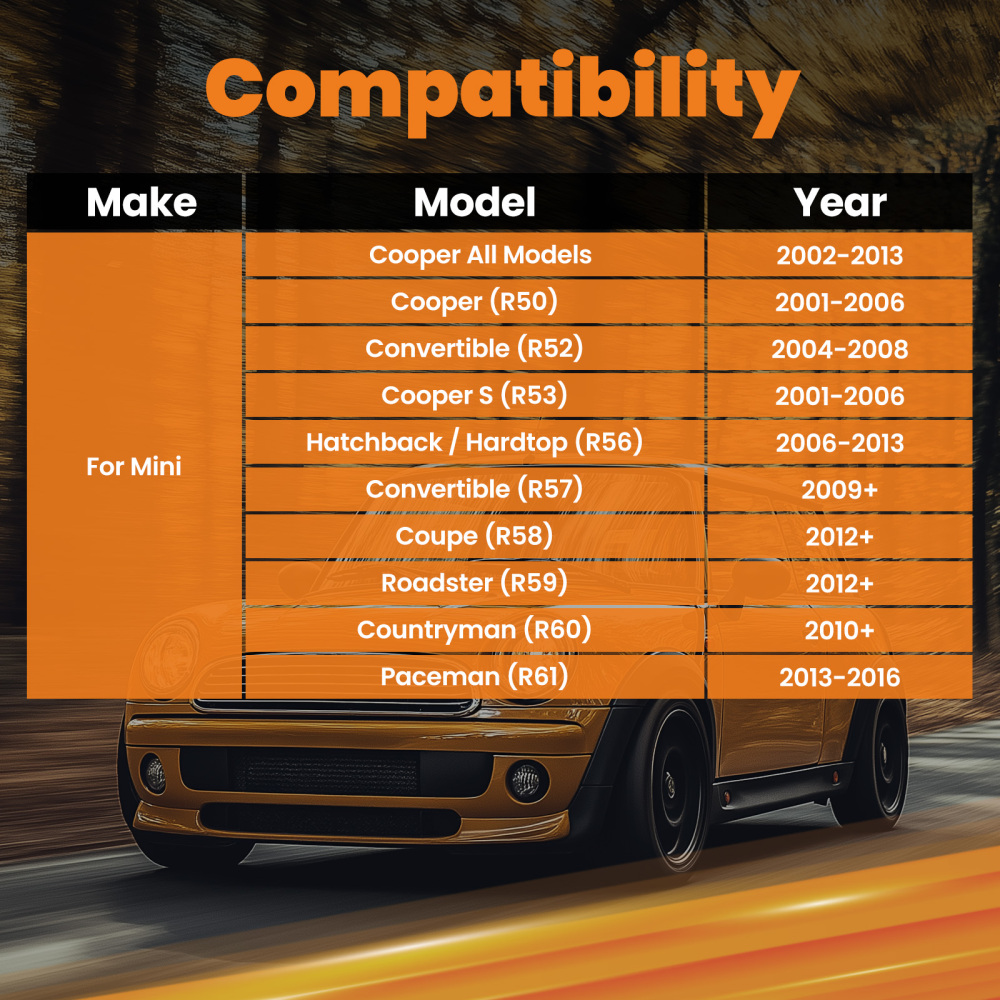 Compatibility

| Make | Model | Year |
|---|---|---|
| For Mini | Cooper All Models | 2002-2013 |
| | Cooper (R50) | 2001-2006 |
| | Convertible (R52) | 2004-2008 |
| | Cooper S (R53) | 2001-2006 |
| | Hatchback / Hardtop (R56) | 2006-2013 |
| | Convertible (R57) | 2009+ |
| | Coupe (R58) | 2012+ |
| | Roadster (R59) | 2012+ |
| | Countryman (R60) | 2010+ |
| | Paceman (R61) | 2013-2016 |